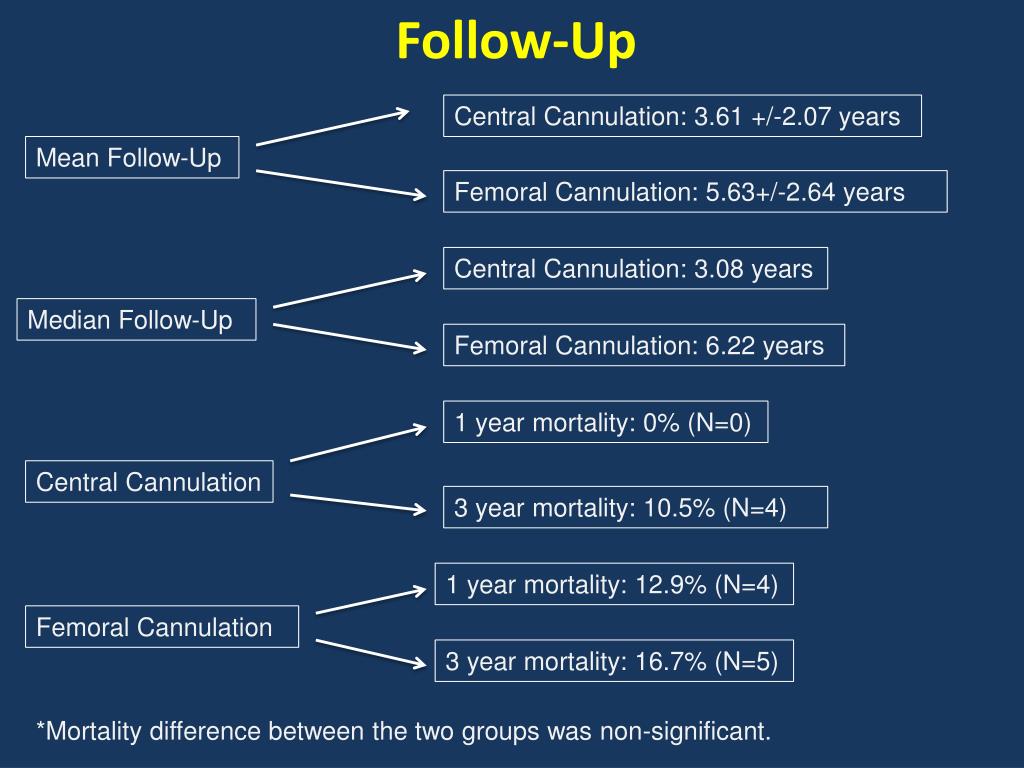 Follow-Up

Mean Follow-Up

Central Cannulation: 3.61 +/-2.07 years

Femoral Cannulation: 5.63+/-2.64 years

Median Follow-Up

Central Cannulation: 3.08 years

Femoral Cannulation: 6.22 years

Central Cannulation

1 year mortality: 0% (N=0)

3 year mortality: 10.5% (N=4)

Femoral Cannulation

1 year mortality: 12.9% (N=4)

3 year mortality: 16.7% (N=5)

*Mortality difference between the two groups was non-significant.